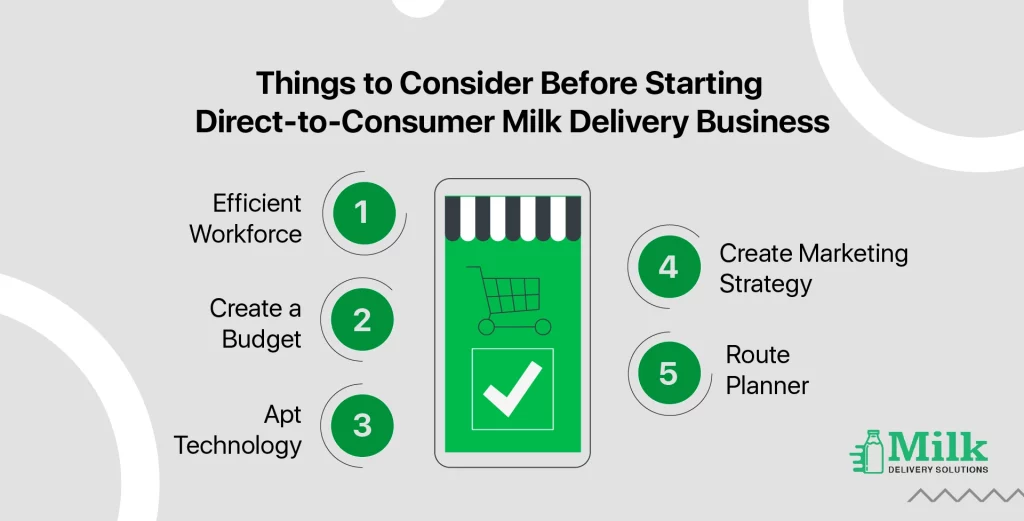 Things to Consider Before Starting Direct-to-Consumer Milk Delivery Business

Efficient Workforce
1

Create a Budget
2

Apt Technology
3

4
Create Marketing Strategy

5
Route Planner

Milk
DELIVERY SOLUTIONS